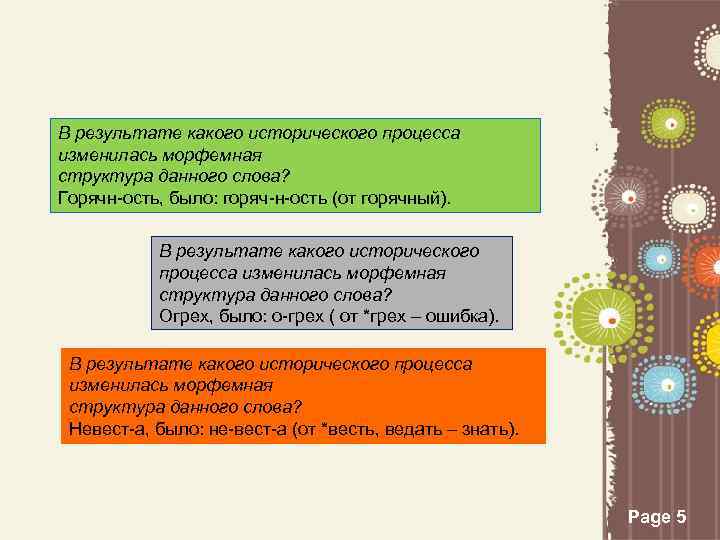 В результате какого исторического процесса изменилась морфемная структура данного слова?
Горячн-ость, было: горяч-н-ость (от горячный).

В результате какого исторического процесса изменилась морфемная структура данного слова?
Огрех, было: о-грех ( от *грех – ошибка).

В результате какого исторического процесса изменилась морфемная структура данного слова?
Невест-а, было: не-вест-а (от *весть, ведать – знать).

Page 5